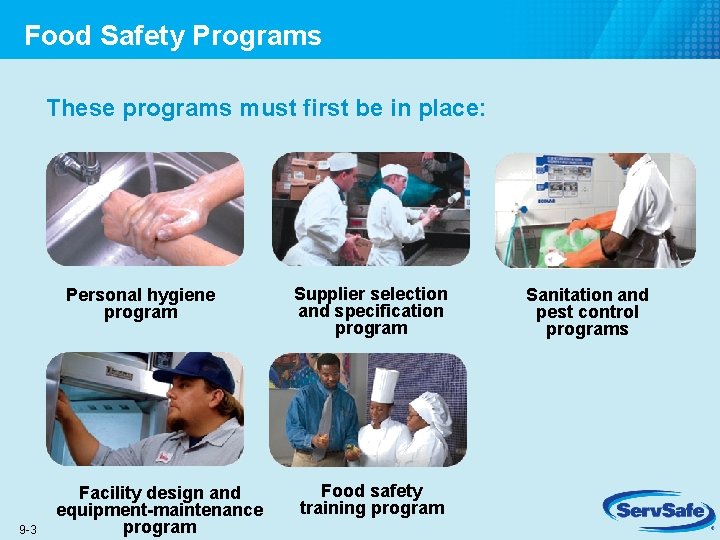 Food Safety Programs

These programs must first be in place:

Personal hygiene program

Supplier selection and specification program

Sanitation and pest control programs

Facility design and equipment-maintenance program

Food safety training program

9-3

ServSafe